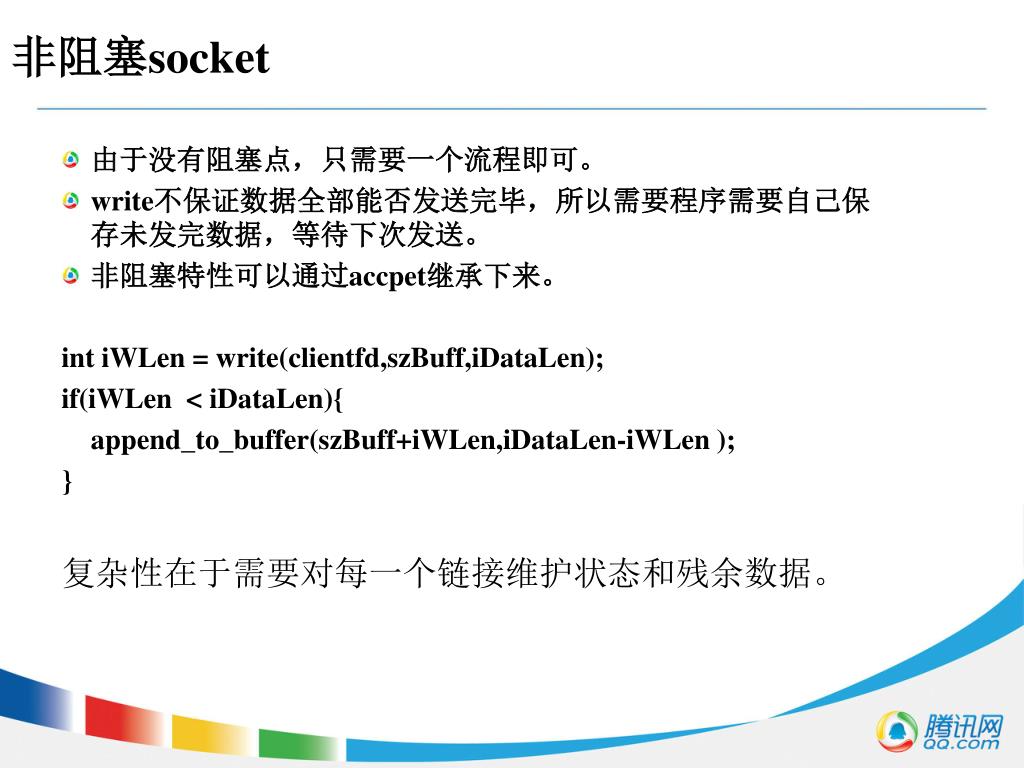 非阻塞socket

由于没有阻塞点，只需要一个流程即可。

write不保证数据全部能否发送完毕，所以需要程序需要自己保存未发完数据，等待下次发送。

非阻塞特性可以通过accpet继承下来。

int iWLen = write(clientfd,szBuff,iDataLen);
if(iWLen < iDataLen){
append_to_buffer(szBuff+iWLen,iDataLen-iWLen );
}

复杂性在于需要对每一个链接维护状态和残余数据。

腾讯网
QQ.com